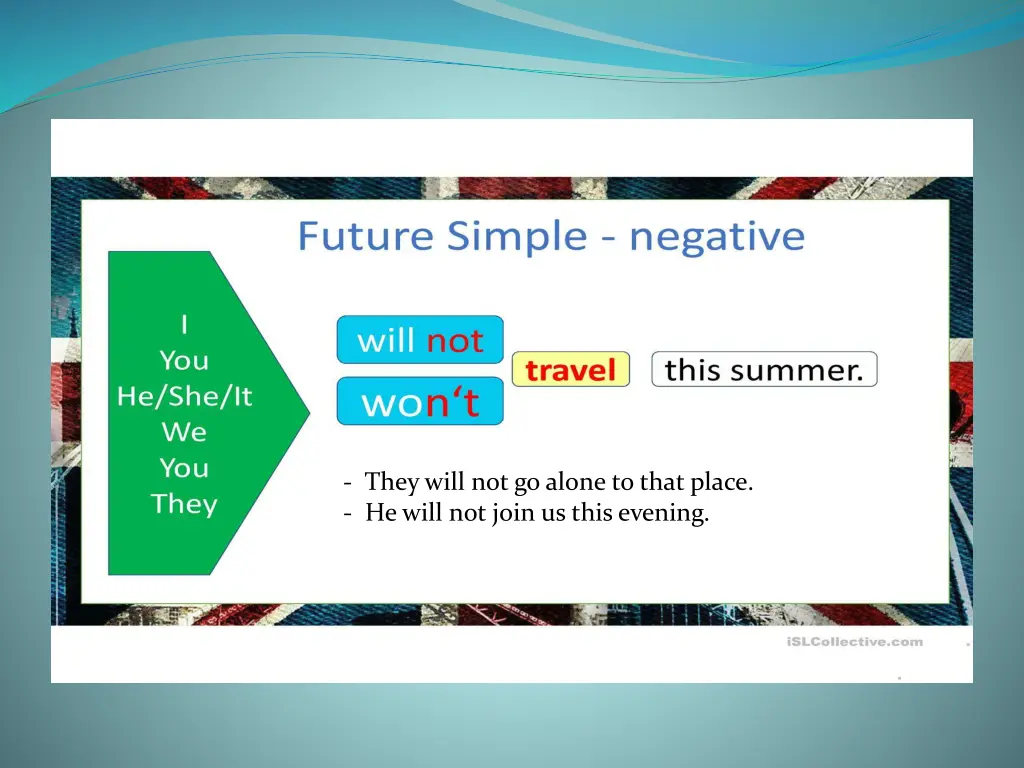 Future Simple - negative

I
You
He/She/It
We
You
They

will not
won‘t
travel
this summer.

- They will not go alone to that place.
- He will not join us this evening.

iSLCollective.com